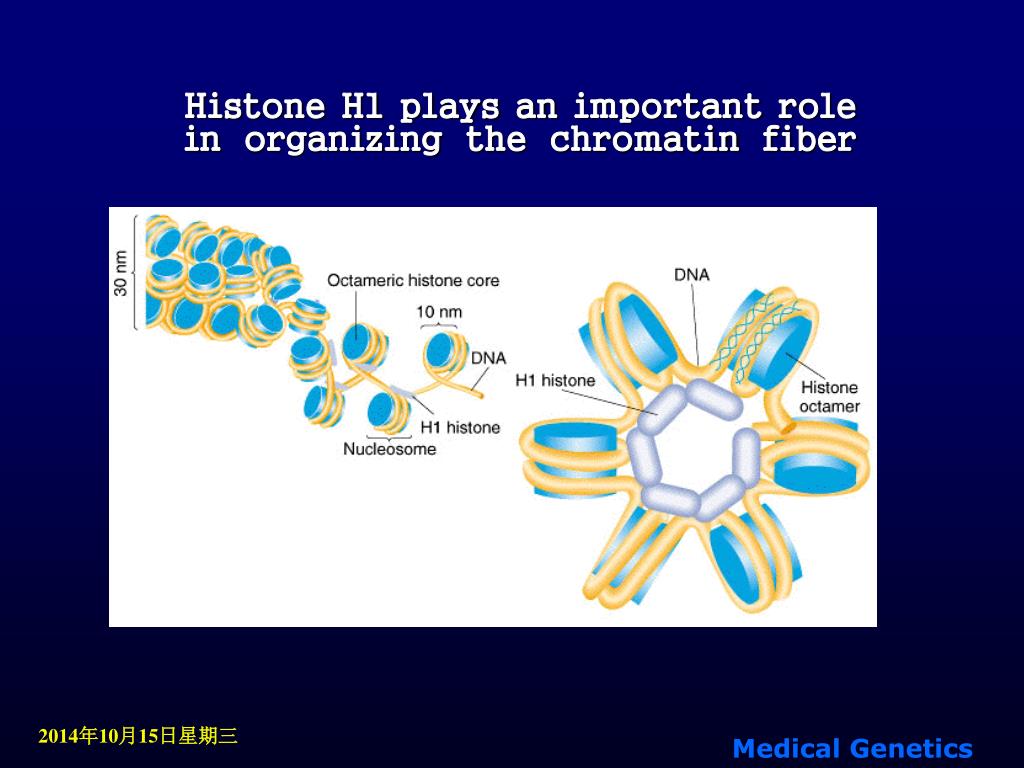 Histone H1 plays an important role in organizing the chromatin fiber

30 nm

Octameric histone core

10 nm

DNA

H1 histone

Nucleosome

DNA

H1 histone

Histone octamer

2014年10月15日星期三

Medical Genetics